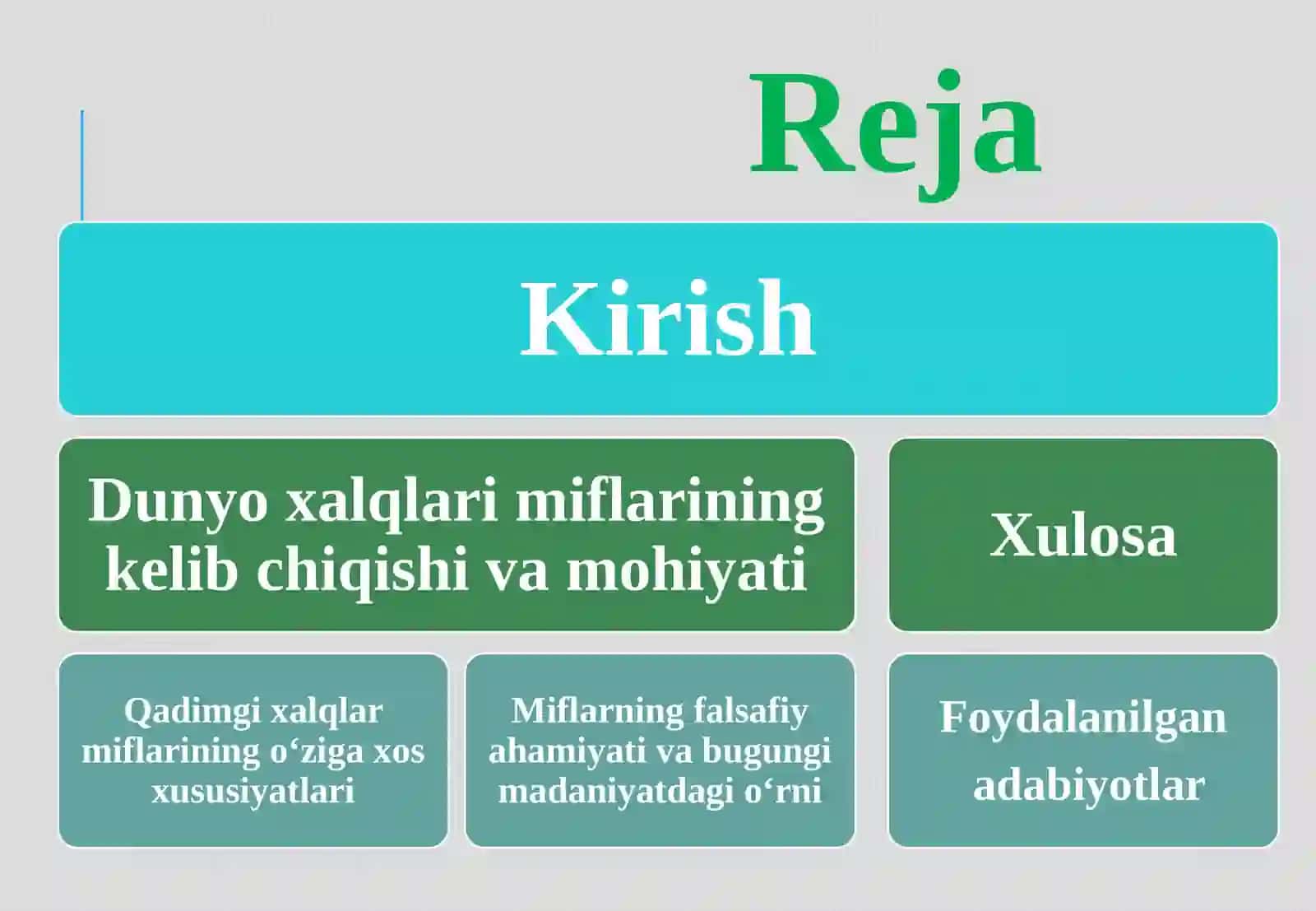 Reja

Kirish

Dunyo xalqlari miflarining kelib chiqishi va mohiyati

Xulosa

Qadimgi xalqlar miflarining o‘ziga xos xususiyatlari

Miflarning falsafiy ahamiyati va bugungi madaniyatdagi o‘rni

Foydalanilgan adabiyotlar